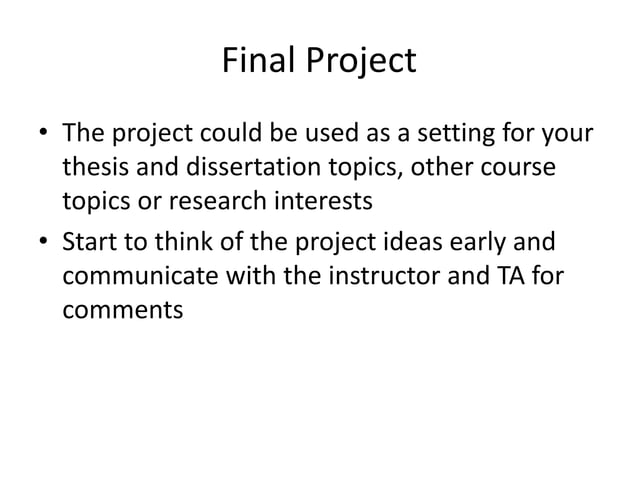 Final Project

• The project could be used as a setting for your thesis and dissertation topics, other course topics or research interests
• Start to think of the project ideas early and communicate with the instructor and TA for comments